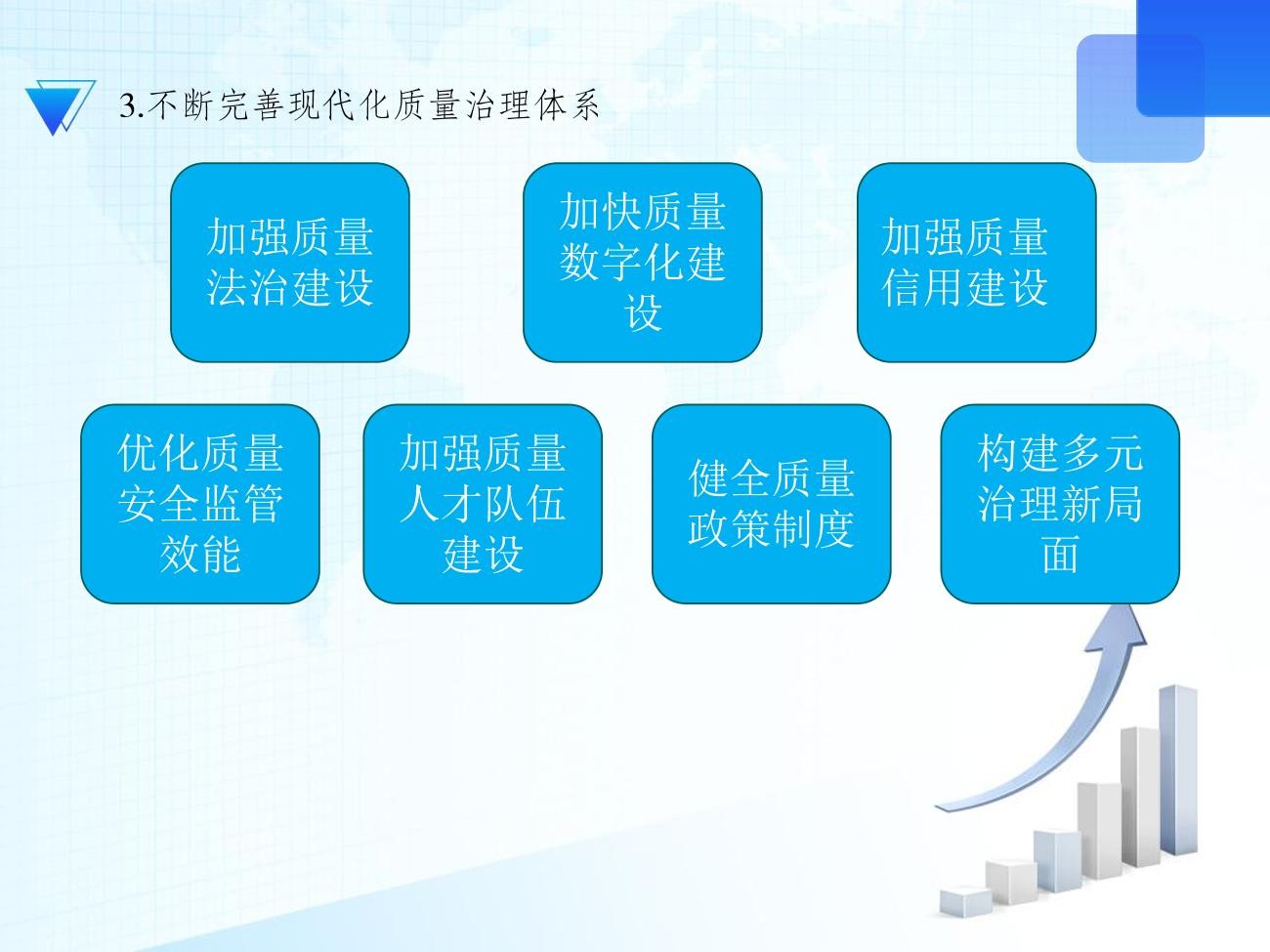 3.不断完善现代化质量治理体系

加强质量法治建设

加快质量数字化建设

加强质量信用建设

优化质量安全监管效能

加强质量人才队伍建设

健全质量政策制度

构建多元治理新局面